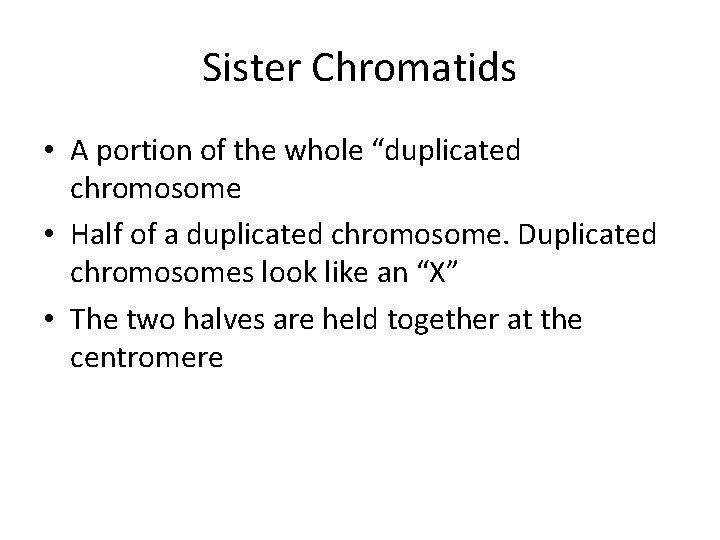 Sister Chromatids

• A portion of the whole “duplicated chromosome

• Half of a duplicated chromosome. Duplicated chromosomes look like an “X”

• The two halves are held together at the centromere